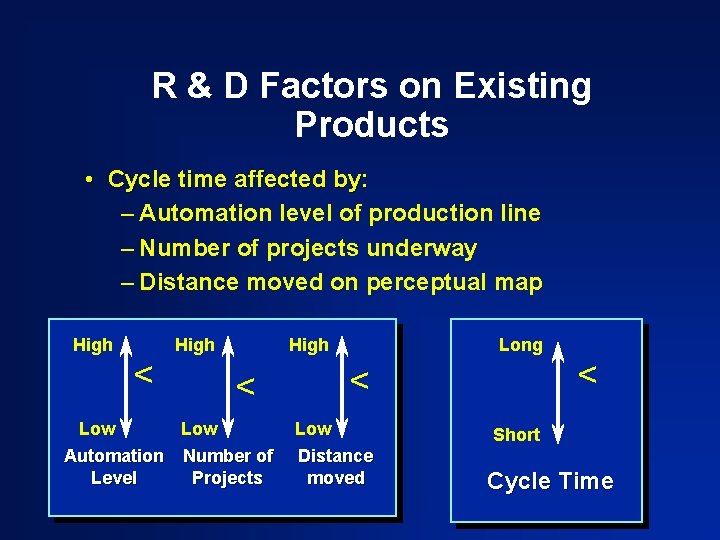 R & D Factors on Existing Products

• Cycle time affected by:
– Automation level of production line
– Number of projects underway
– Distance moved on perceptual map

High
<
Low
Automation Level

High
<
Low
Number of Projects

High
<
Low
Distance moved

Long
<
Short
Cycle Time